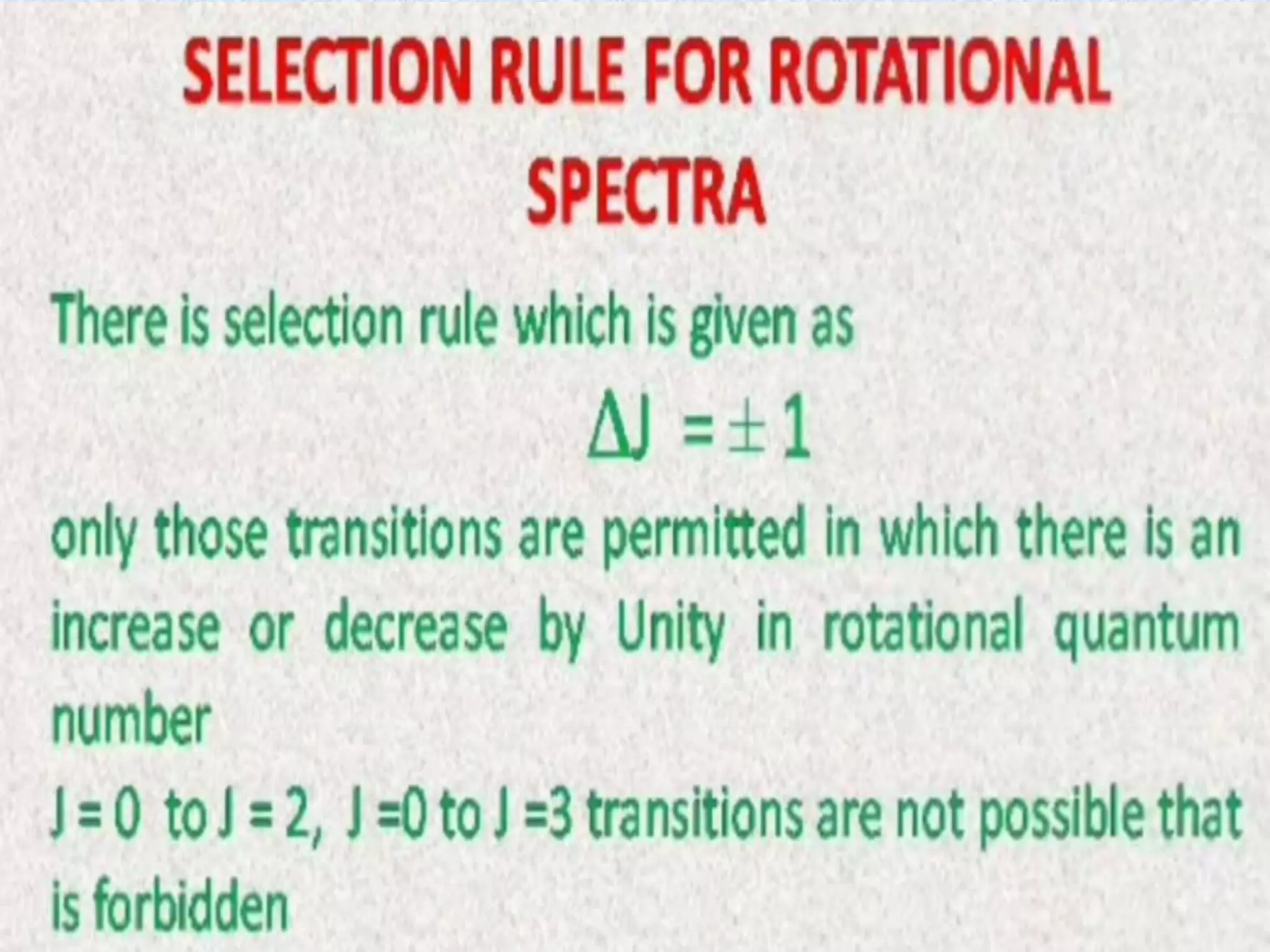 SELECTION RULE FOR ROTATIONAL SPECTRA

There is selection rule which is given as

$\Delta J = \pm 1$

only those transitions are permitted in which there is an increase or decrease by Unity in rotational quantum number

J = 0 to J = 2, J =0 to J =3 transitions are not possible that is forbidden